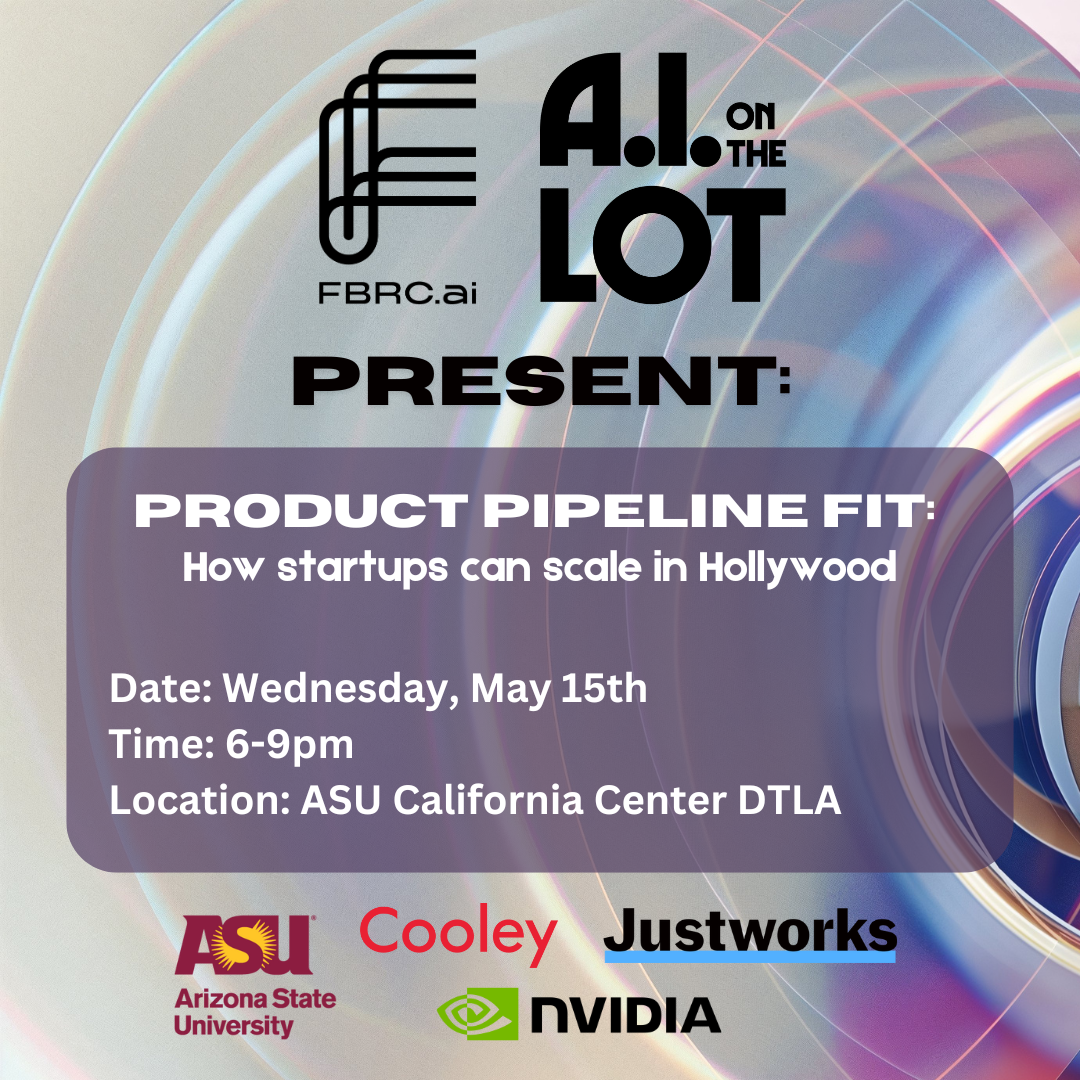 FBRC.ai

A.I. ON THE LOT

PRESENT:

PRODUCT PIPELINE FIT:
How startups can scale in Hollywood

Date: Wednesday, May 15th
Time: 6-9pm
Location: ASU California Center DTLA

ASU
Arizona State University

Cooley

Justworks

NVIDIA